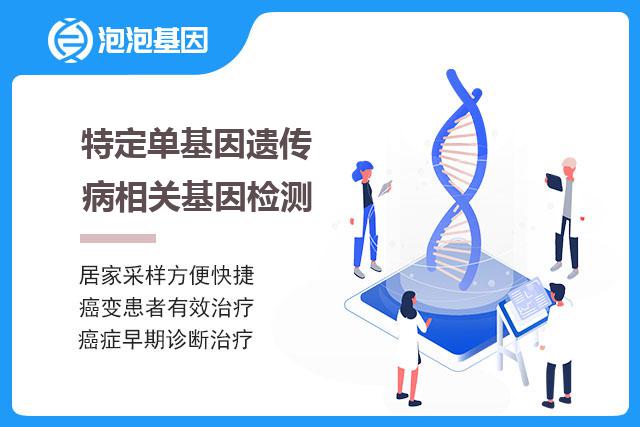 泡泡基因

特定单基因遗传病相关基因检测

居家采样方便快捷
癌变患者有效治疗
癌症早期诊断治疗